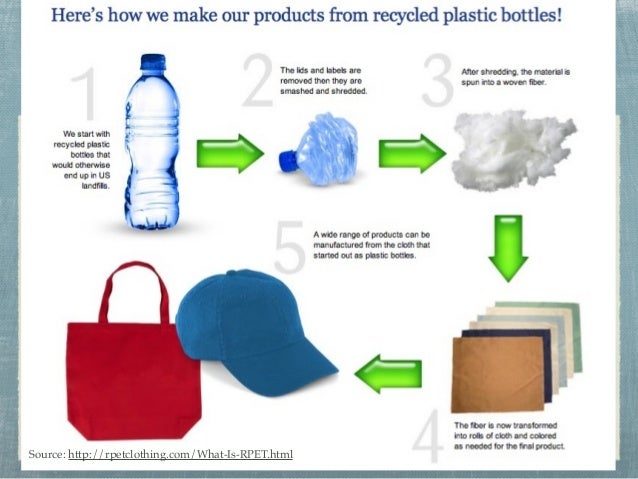 Here's how we make our products from recycled plastic bottles!

1

We start with recycled plastic bottles that would otherwise end up in US landfills.

2

The lids and labels are removed then they are smashed and shredded.

3

After shredding, the material is spun into a woven fiber.

5

A wide range of products can be manufactured from the cloth that started out as plastic bottles.

4

The fiber is now transformed into rolls of cloth and colored as needed for the final product.

Source: http://rpetclothing.com/What-Is-RPET.html